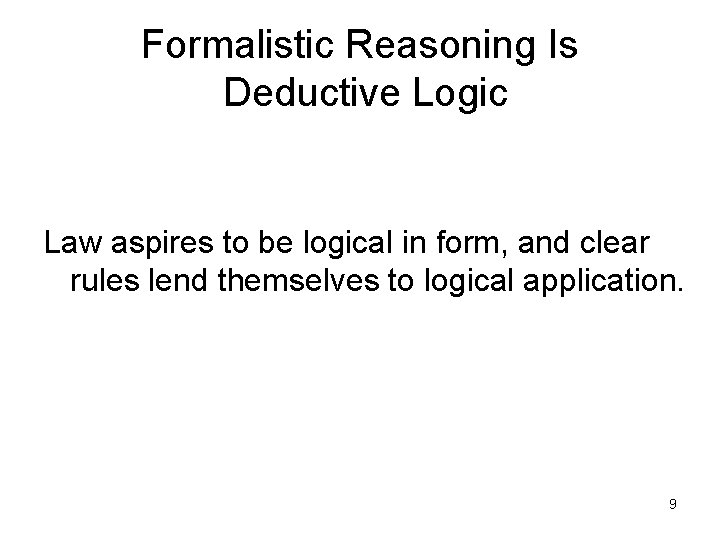 Formalistic Reasoning Is Deductive Logic

Law aspires to be logical in form, and clear rules lend themselves to logical application.

9